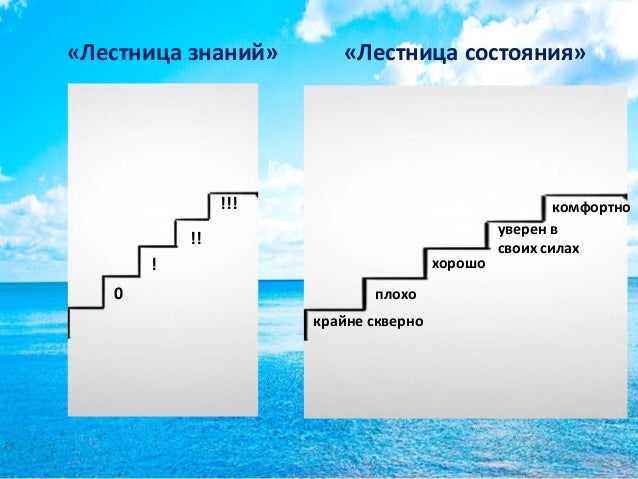 «Лестница знаний»

!!!

!!

!

0

«Лестница состояния»

комфортно

уверен в своих силах

хорошо

плохо

крайне скверно